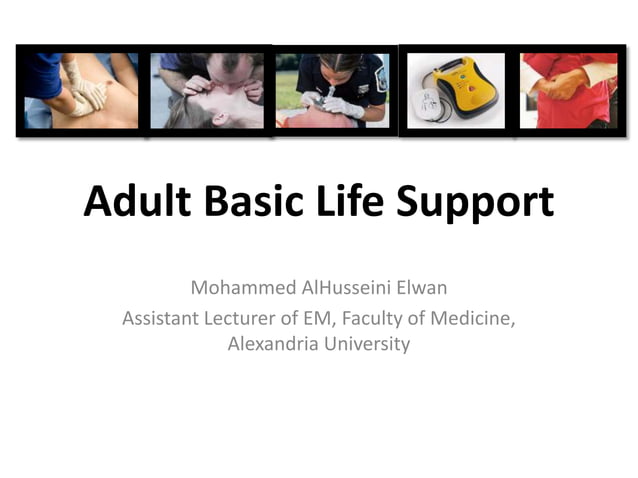 Adult Basic Life Support

Mohammed AlHusseini Elwan
Assistant Lecturer of EM, Faculty of Medicine, Alexandria University